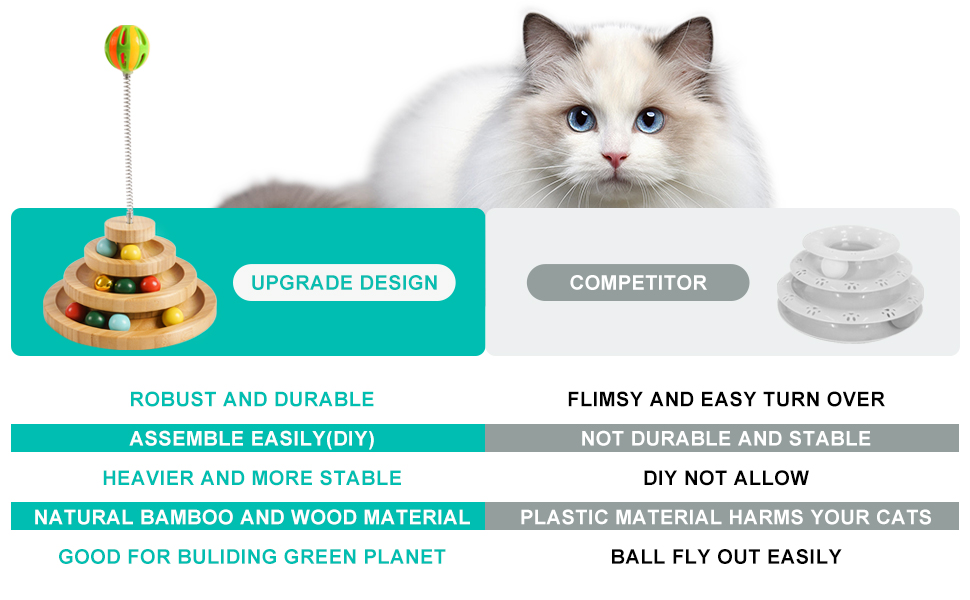 | UPGRADE DESIGN | COMPETITOR |
|---|---|
| ROBUST AND DURABLE | FLIMSY AND EASY TURN OVER |
| ASSEMBLE EASILY(DIY) | NOT DURABLE AND STABLE |
| HEAVIER AND MORE STABLE | DIY NOT ALLOW |
| NATURAL BAMBOO AND WOOD MATERIAL | PLASTIC MATERIAL HARMS YOUR CATS |
| GOOD FOR BULIDING GREEN PLANET | BALL FLY OUT EASILY |